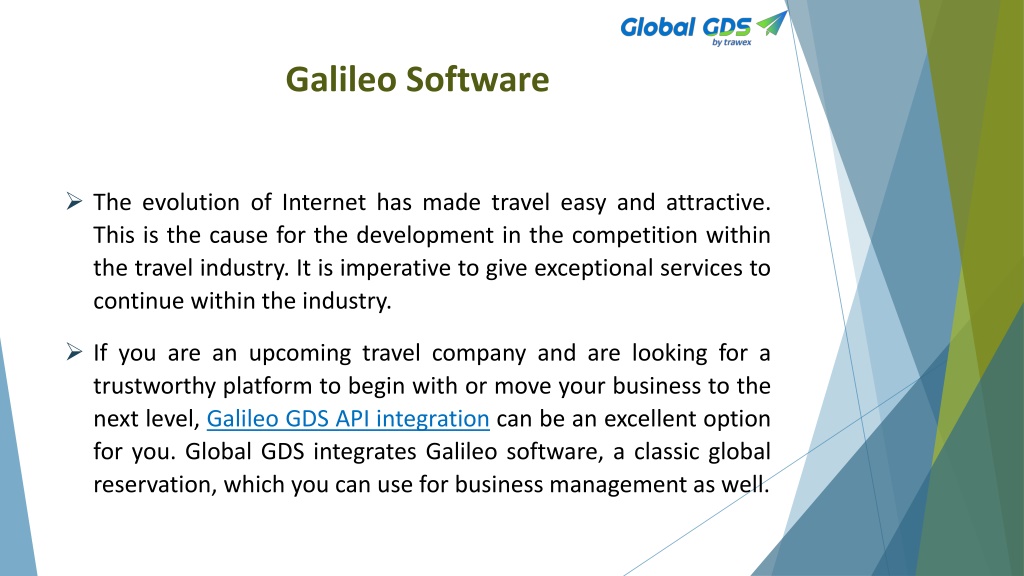 Global GDS
by trawex

Galileo Software

➢ The evolution of Internet has made travel easy and attractive. This is the cause for the development in the competition within the travel industry. It is imperative to give exceptional services to continue within the industry.

➢ If you are an upcoming travel company and are looking for a trustworthy platform to begin with or move your business to the next level, Galileo GDS API integration can be an excellent option for you. Global GDS integrates Galileo software, a classic global reservation, which you can use for business management as well.